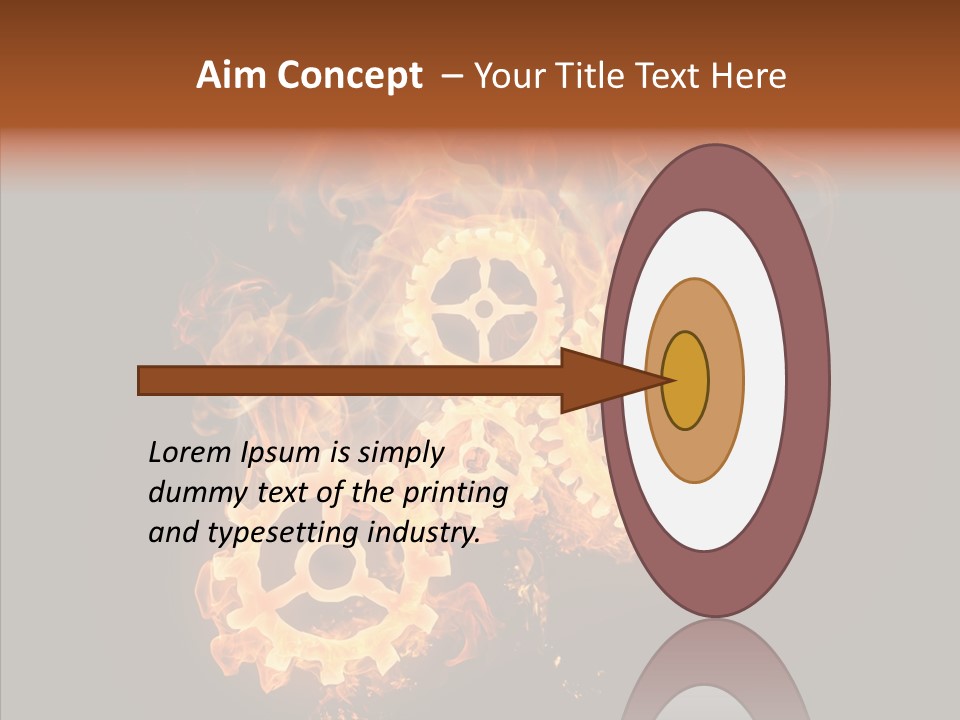 Aim Concept – Your Title Text Here

Lorem Ipsum is simply dummy text of the printing and typesetting industry.